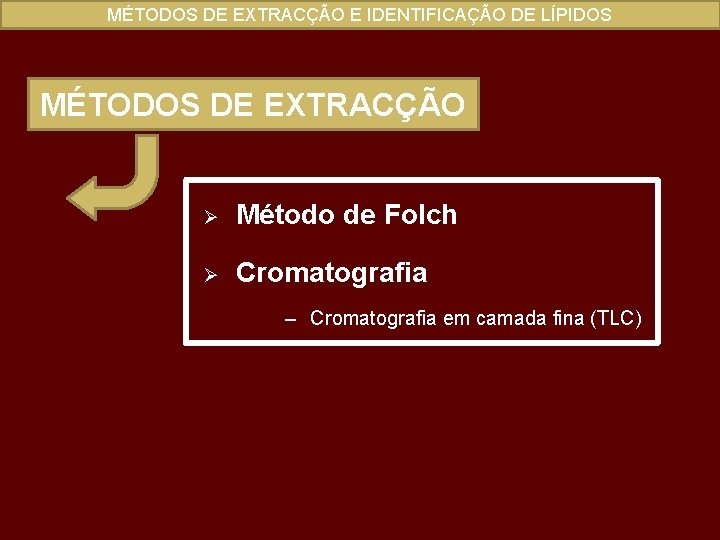 MÉTODOS DE EXTRACÇÃO E IDENTIFICAÇÃO DE LÍPIDOS

MÉTODOS DE EXTRACÇÃO

➢ Método de Folch

➢ Cromatografia

– Cromatografia em camada fina (TLC)